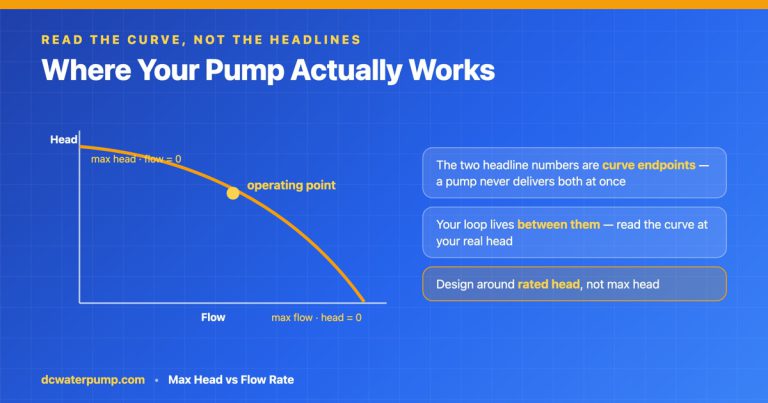 READ THE CURVE, NOT THE HEADLINES

Where Your Pump Actually Works

Head

max head · flow = 0

operating point

Flow

max flow · head = 0

The two headline numbers are curve endpoints — a pump never delivers both at once

Your loop lives between them — read the curve at your real head

Design around rated head, not max head

dcwaterpump.com • Max Head vs Flow Rate